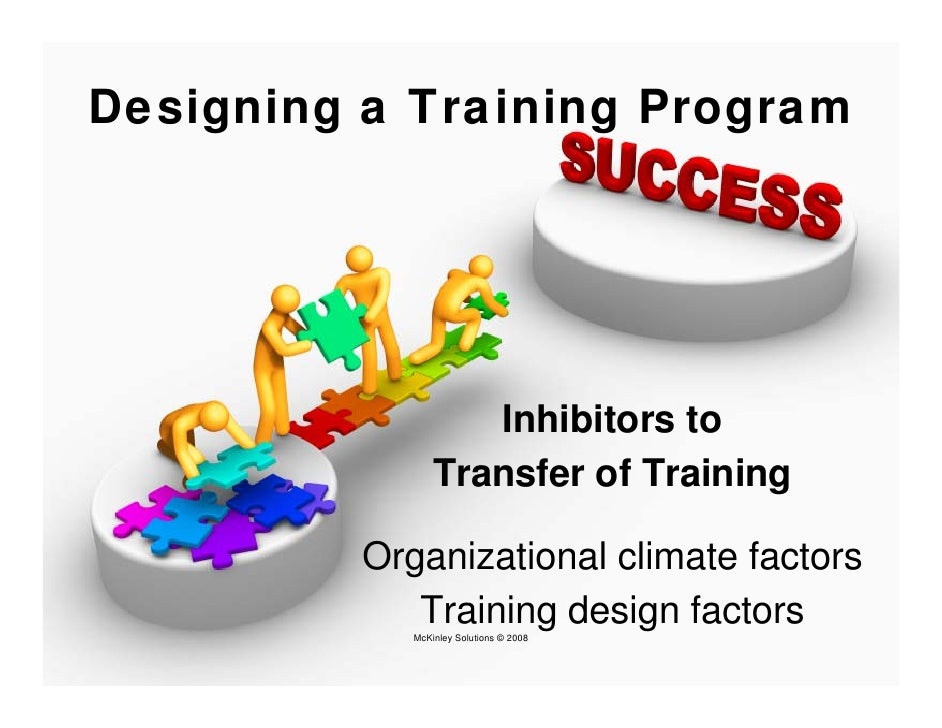 Designing a Training Program

SUCCESS

Inhibitors to
Transfer of Training

Organizational climate factors
Training design factors

McKinley Solutions © 2008